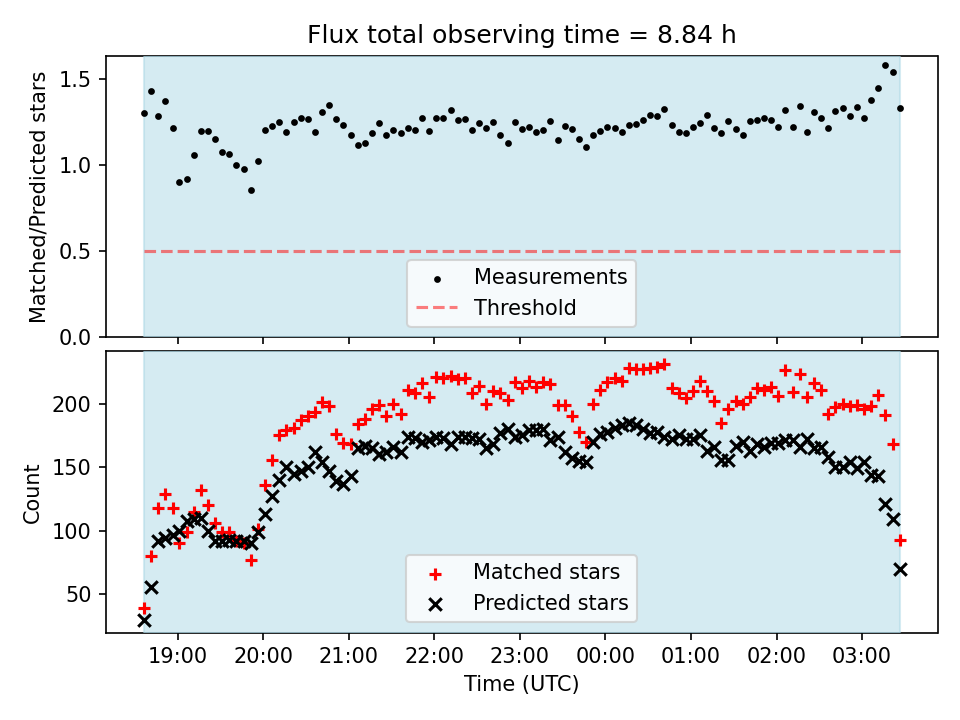 Flux total observing time = 8.84 h

Matched/Predicted stars

1.5
1.0
0.5
0.0

Measurements
Threshold

Count

200
150
100
50

Matched stars
Predicted stars

19:00 20:00 21:00 22:00 23:00 00:00 01:00 02:00 03:00

Time (UTC)